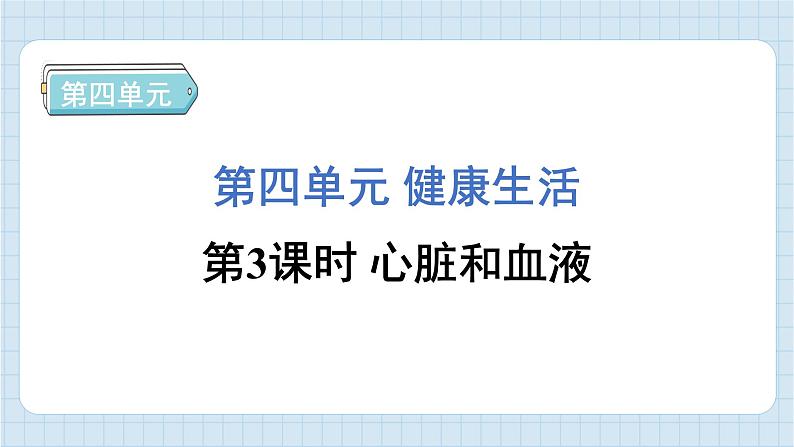 第四单元

第四单元 健康生活

第3课时 心脏和血液